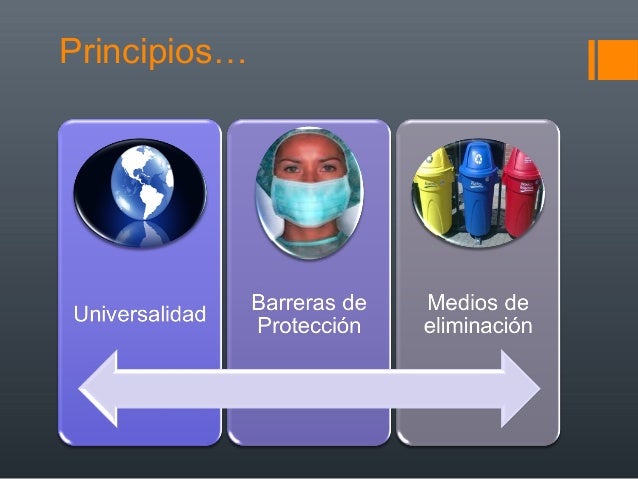 Principios…

Universalidad

Barreras de Protección

Medios de eliminación